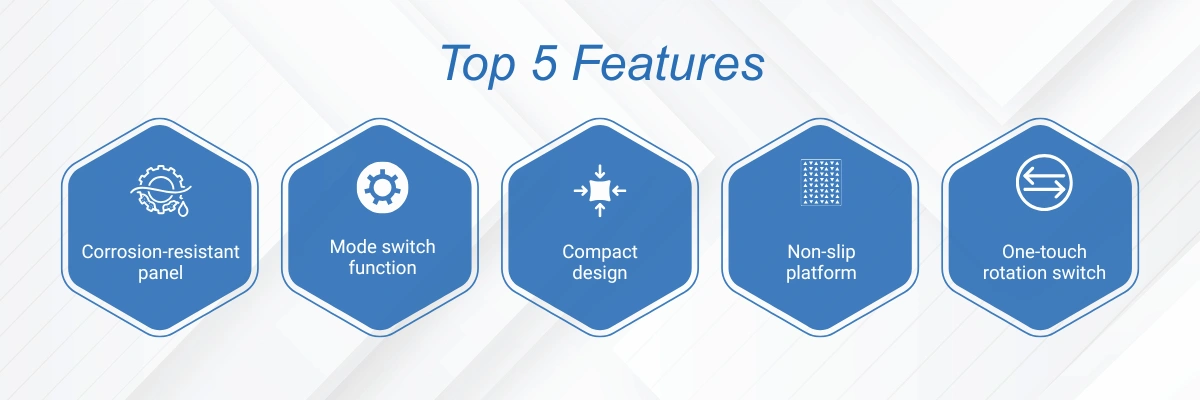 Top 5 Features

Corrosion-resistant panel

Mode switch function

Compact design

Non-slip platform

One-touch rotation switch